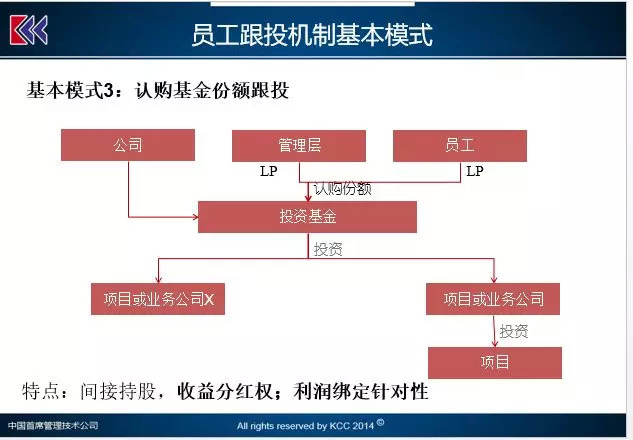 员工跟投机制基本模式

基本模式3：认购基金份额跟投

公司

管理层

员工

LP

LP

认购份额

投资基金

投资

项目或业务公司X

项目或业务公司

投资

项目

特点：间接持股，收益分红权；利润绑定针对性

中国首席管理技术公司

All rights reserved by KCC 2014 ©